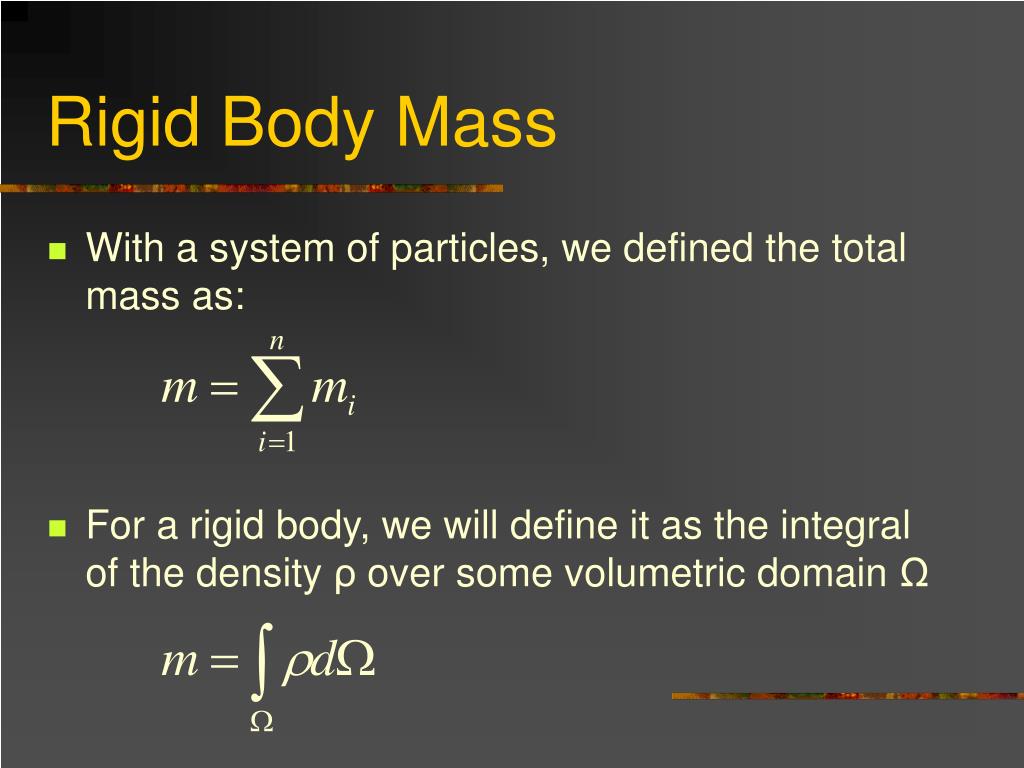 Rigid Body Mass

With a system of particles, we defined the total mass as:

$m = \sum_{i=1}^{n} m_i$

For a rigid body, we will define it as the integral of the density ρ over some volumetric domain Ω

$m = \int_{\Omega} \rho d\Omega$